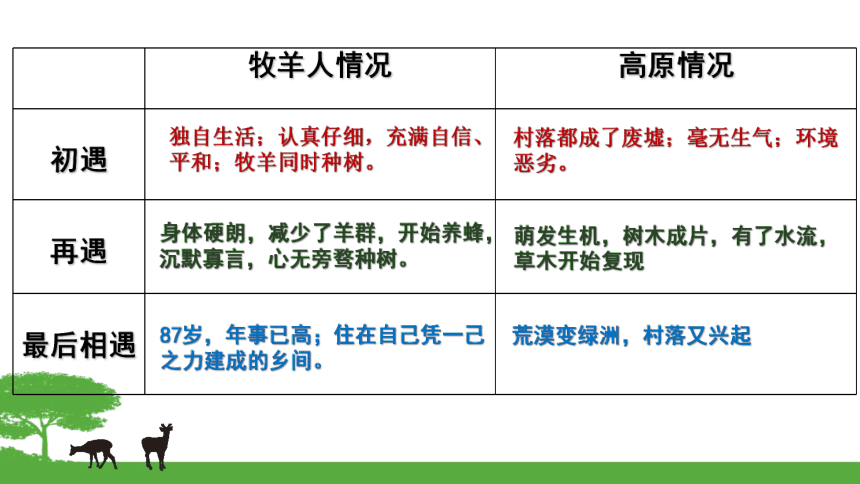 |  | 牧羊人情况 | 高原情况 |
|---|---|---|
| 初遇 | 独自生活；认真仔细，充满自信、平和；牧羊同时种树。 | 村落都成了废墟；毫无生气；环境恶劣。 |
| 再遇 | 身体硬朗，减少了羊群，开始养蜂，沉默寡言，心无旁骛种树。 | 萌发生机，树木成片，有了水流，草木开始复现 |
| 最后相遇 | 87岁，年事已高；住在自己凭一己之力建成的乡间。 | 荒漠变绿洲，村落又兴起 |